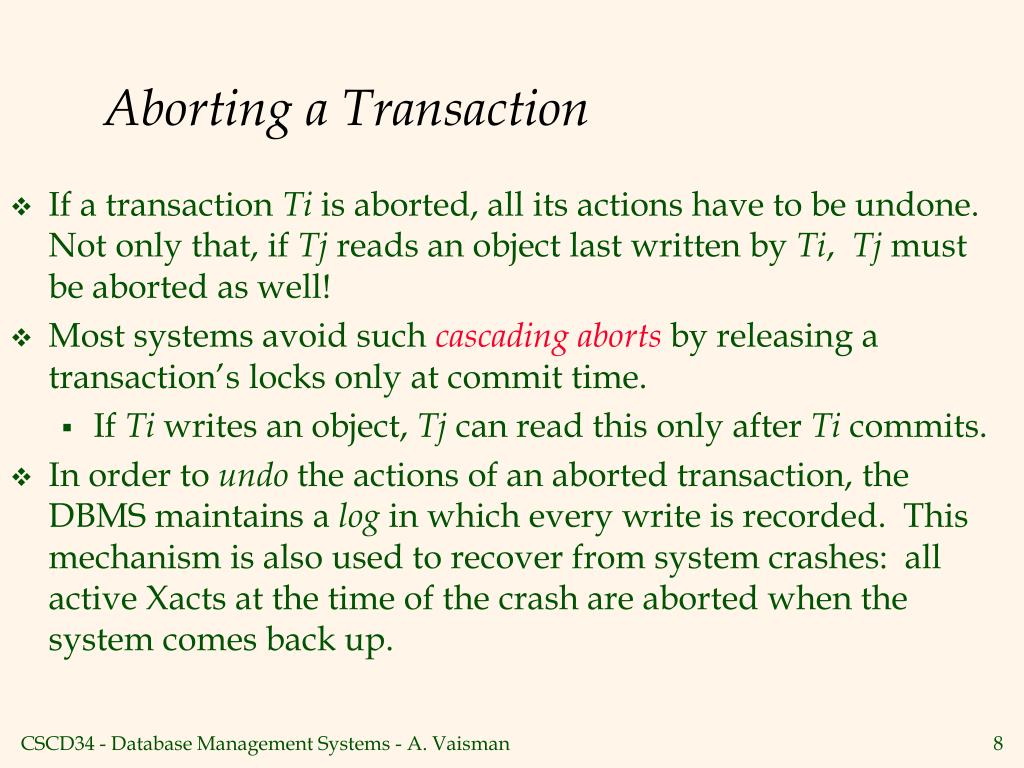 Aborting a Transaction

❖ If a transaction Ti is aborted, all its actions have to be undone. Not only that, if Tj reads an object last written by Ti, Tj must be aborted as well!

❖ Most systems avoid such cascading aborts by releasing a transaction's locks only at commit time.

▪ If Ti writes an object, Tj can read this only after Ti commits.

❖ In order to undo the actions of an aborted transaction, the DBMS maintains a log in which every write is recorded. This mechanism is also used to recover from system crashes: all active Xacts at the time of the crash are aborted when the system comes back up.

CSCD34 - Database Management Systems - A. Vaisman

8